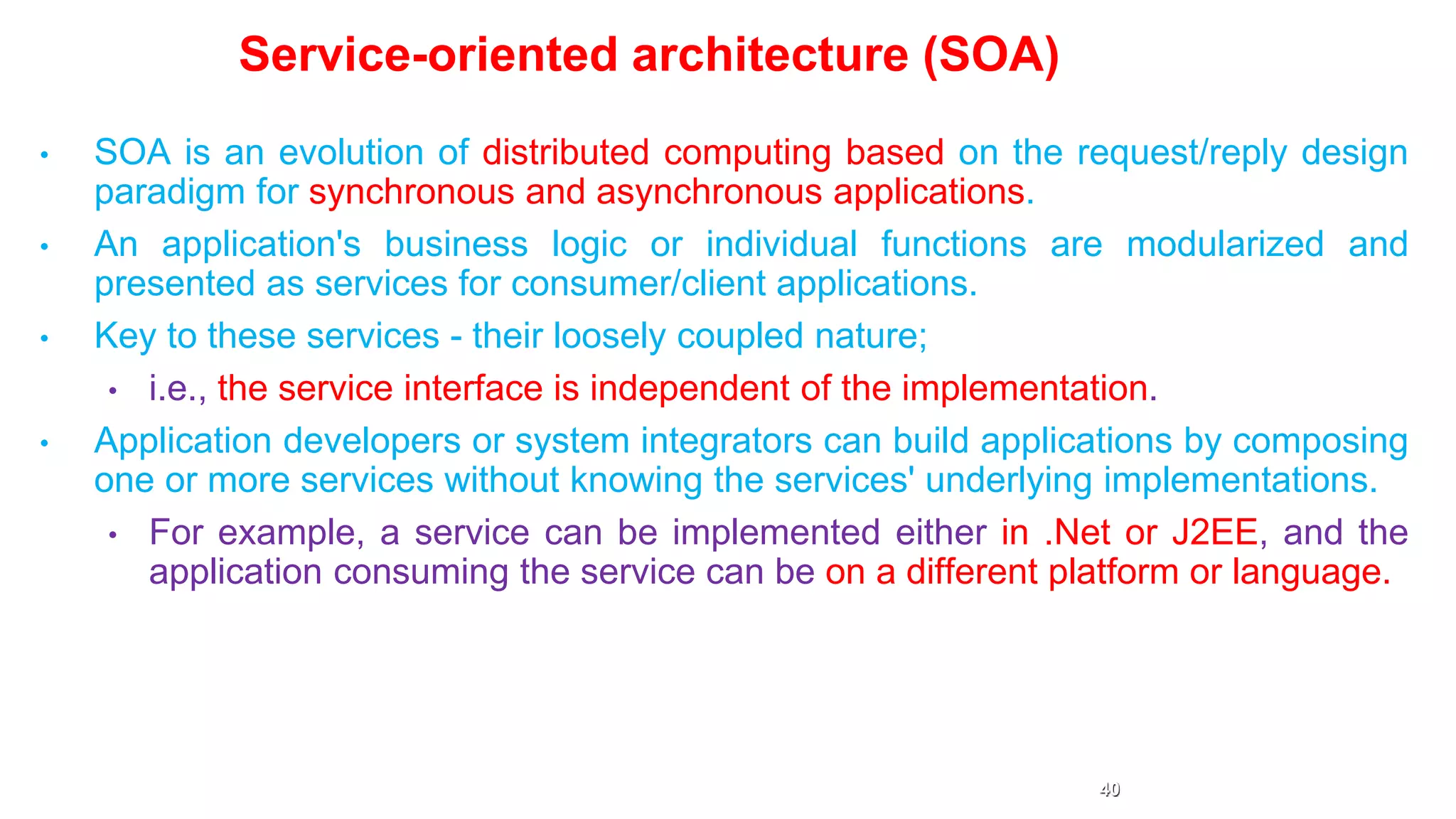 Service-oriented architecture (SOA)

• SOA is an evolution of distributed computing based on the request/reply design paradigm for synchronous and asynchronous applications.

• An application's business logic or individual functions are modularized and presented as services for consumer/client applications.

• Key to these services - their loosely coupled nature;

  • i.e., the service interface is independent of the implementation.

• Application developers or system integrators can build applications by composing one or more services without knowing the services' underlying implementations.

  • For example, a service can be implemented either in .Net or J2EE, and the application consuming the service can be on a different platform or language.

40